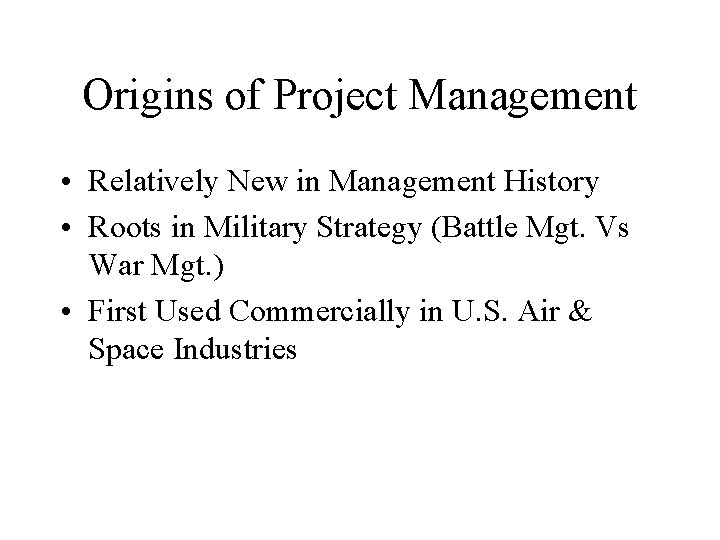 Origins of Project Management

• Relatively New in Management History
• Roots in Military Strategy (Battle Mgt. Vs War Mgt.)
• First Used Commercially in U.S. Air & Space Industries